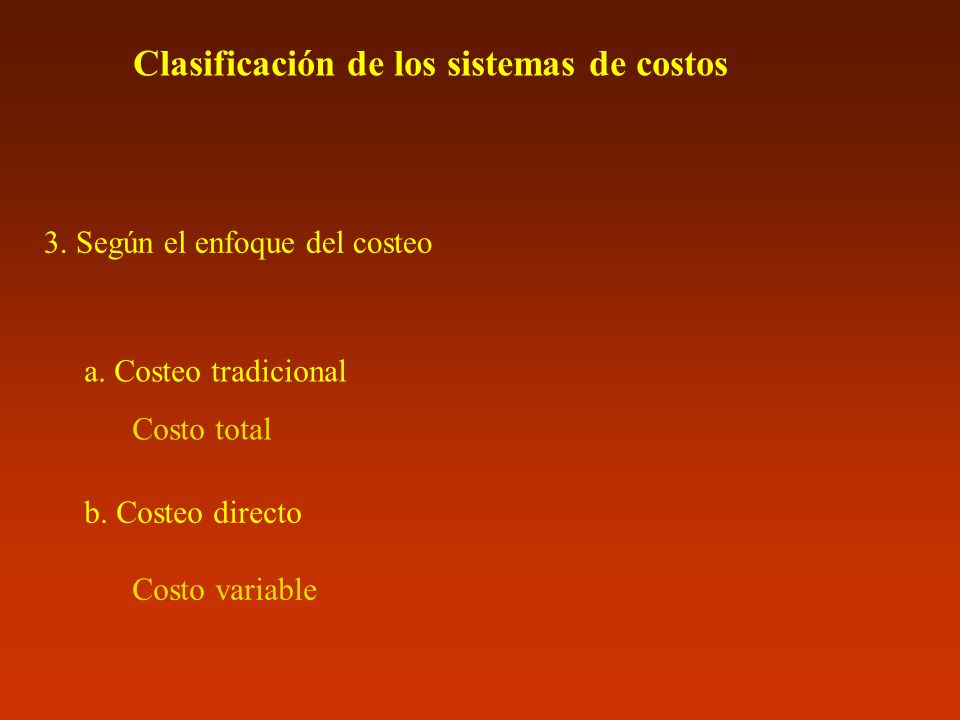 Clasificación de los sistemas de costos

3. Según el enfoque del costeo

a. Costeo tradicional

Costo total

b. Costeo directo

Costo variable